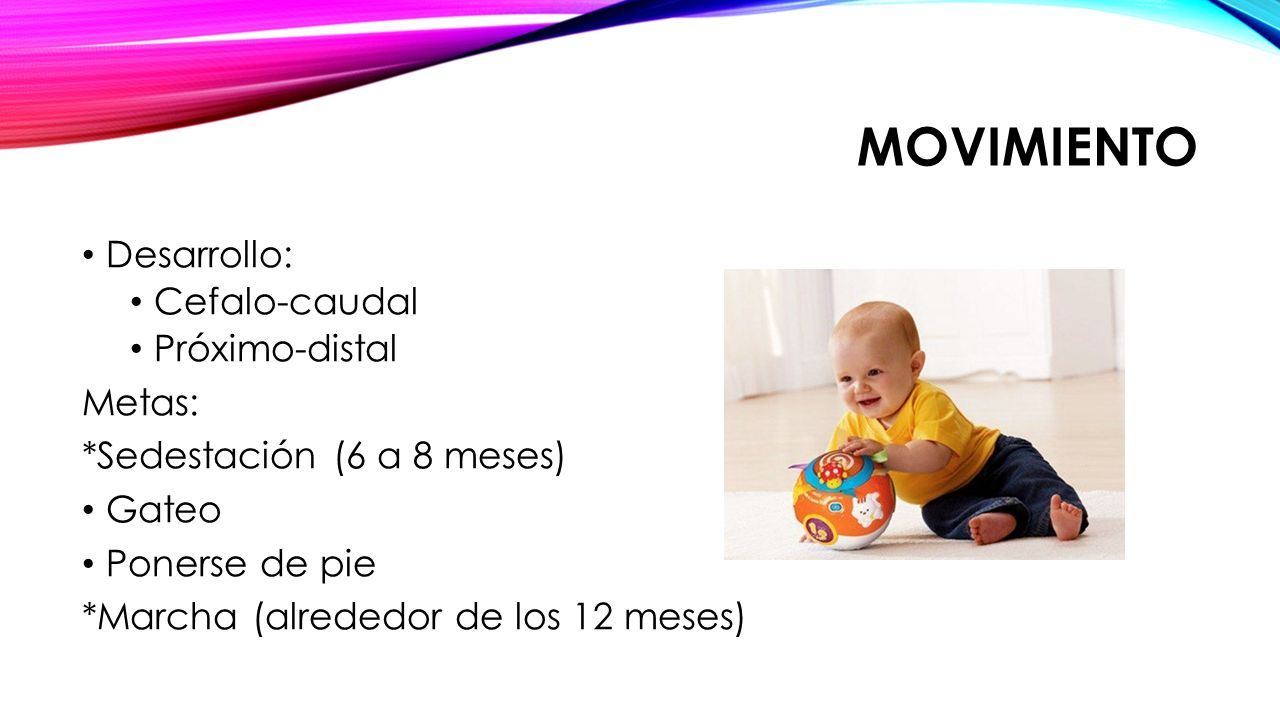 MOVIMIENTO

• Desarrollo:
• Cefalo-caudal
• Próximo-distal
Metas:
*Sedestación (6 a 8 meses)
• Gateo
• Ponerse de pie
*Marcha (alrededor de los 12 meses)